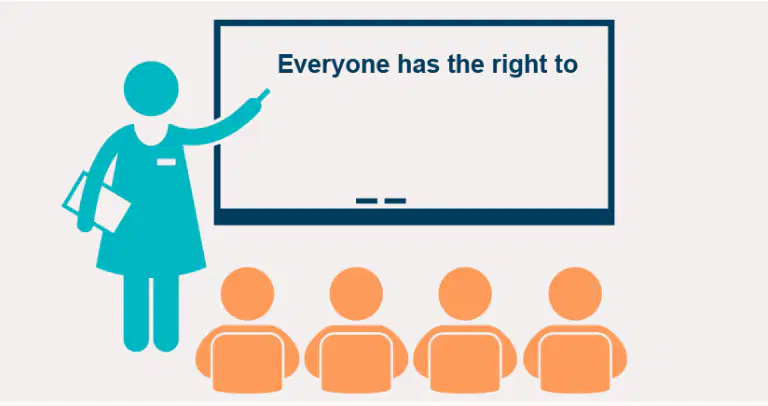 Everyone has the right to